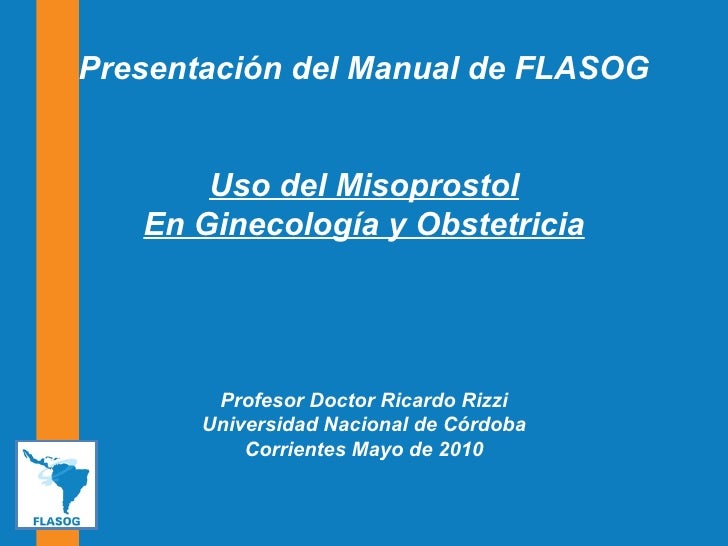 Presentación del Manual de FLASOG

Uso del Misoprostol
En Ginecología y Obstetricia

Profesor Doctor Ricardo Rizzi
Universidad Nacional de Córdoba
Corrientes Mayo de 2010

FLASOG